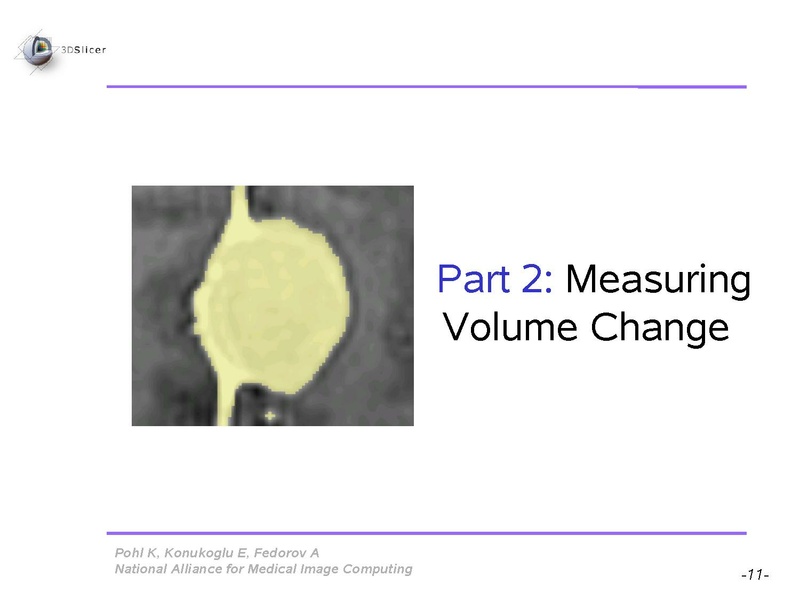 3DSlicer

Part 2: Measuring Volume Change

Pohl K, Konukoglu E, Fedorov A
National Alliance for Medical Image Computing

-11-